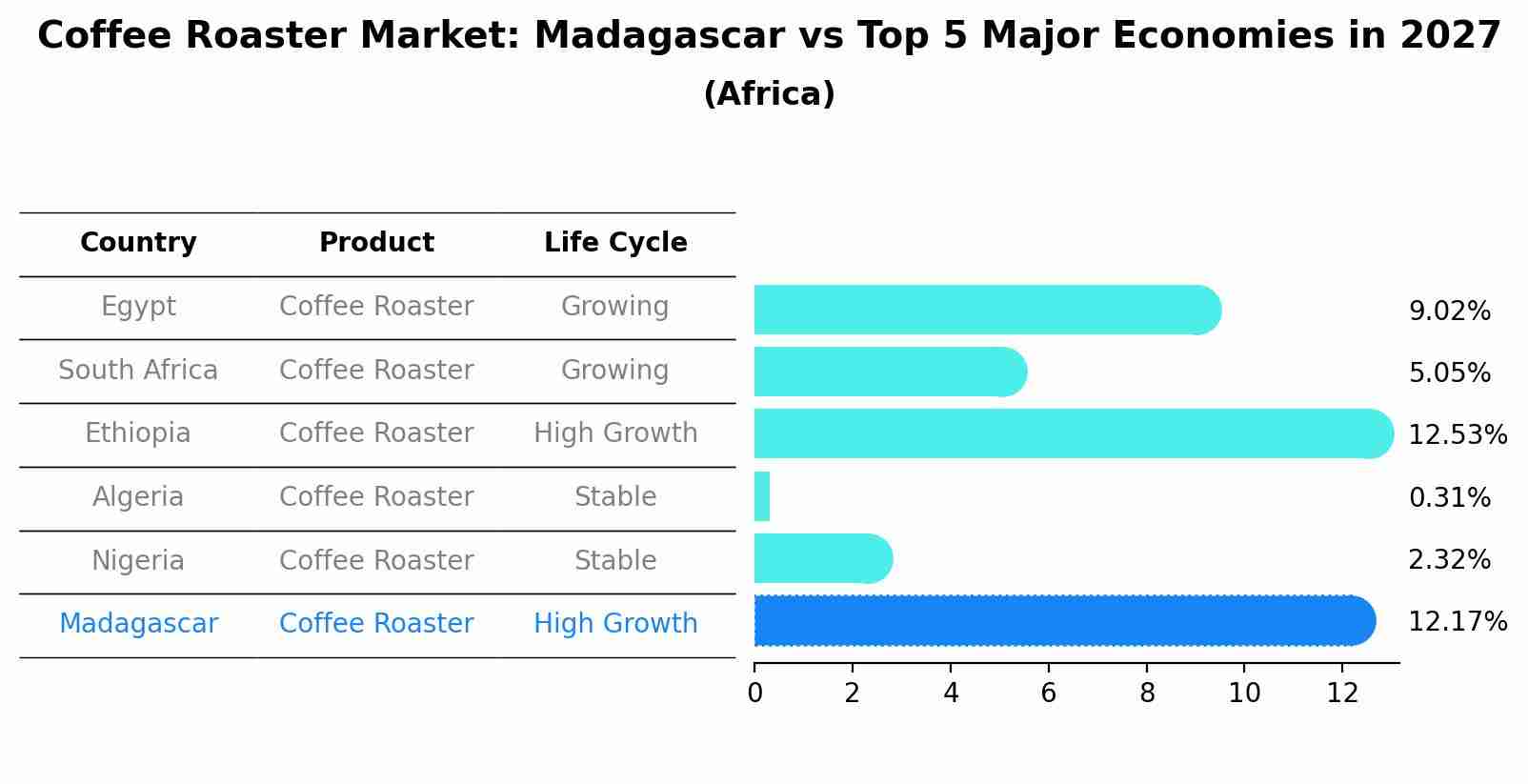 Coffee Roaster Market: Madagascar vs Top 5 Major Economies in 2027
(Africa)

| Country | Product | Life Cycle | |
|---|---|---|---|
| Egypt | Coffee Roaster | Growing | 9.02% |
| South Africa | Coffee Roaster | Growing | 5.05% |
| Ethiopia | Coffee Roaster | High Growth | 12.53% |
| Algeria | Coffee Roaster | Stable | 0.31% |
| Nigeria | Coffee Roaster | Stable | 2.32% |
| Madagascar | Coffee Roaster | High Growth | 12.17% |

0 2 4 6 8 10 12